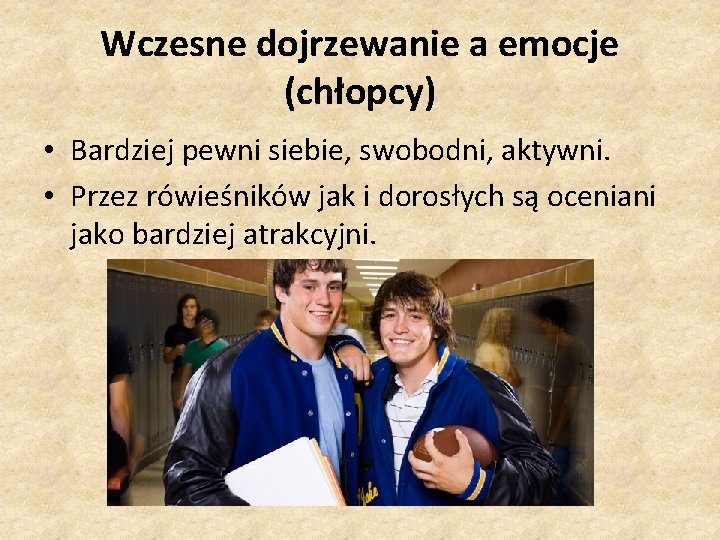 Wczesne dojrzewanie a emocje (chłopcy)

• Bardziej pewni siebie, swobodni, aktywni.
• Przez rówieśników jak i dorosłych są oceniani jako bardziej atrakcyjni.